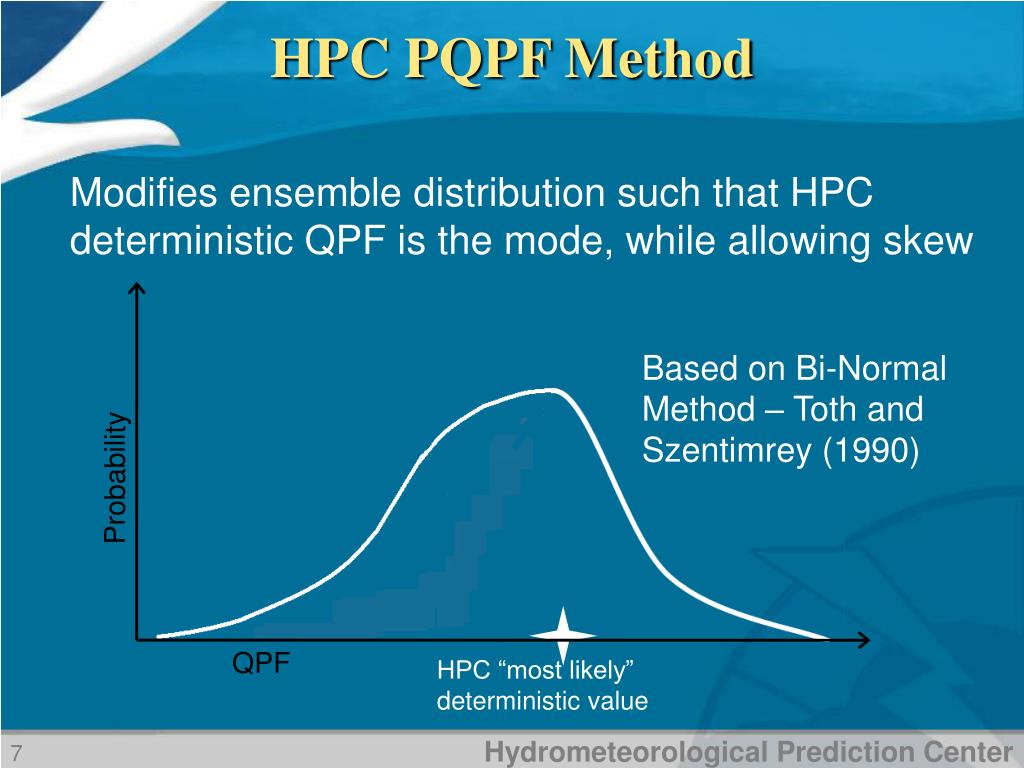 HPC PQPF Method

Modifies ensemble distribution such that HPC deterministic QPF is the mode, while allowing skew

Based on Bi-Normal Method – Toth and Szentimrey (1990)

Probability

QPF

HPC “most likely” deterministic value

7

Hydrometeorological Prediction Center